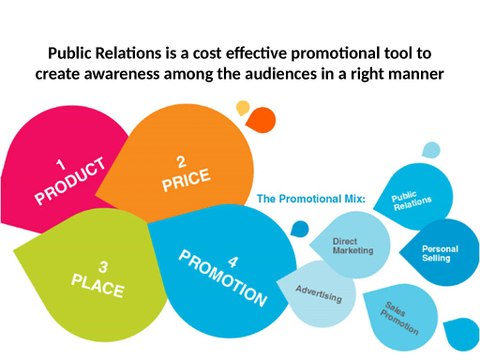 Public Relations is a cost effective promotional tool to create awareness among the audiences in a right manner

1
PRODUCT

2
PRICE

3
PLACE

4
PROMOTION

The Promotional Mix:

Public Relations

Direct Marketing

Personal Selling

Advertising

Sales Promotion